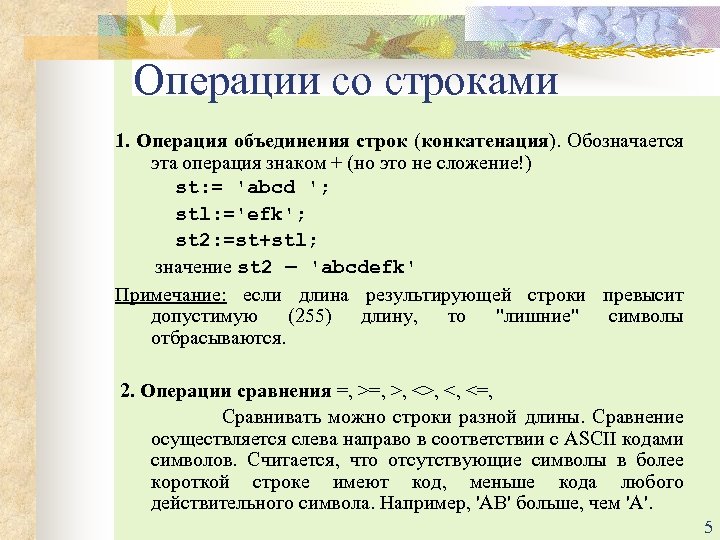 Операции со строками

1. Операция объединения строк (конкатенация). Обозначается эта операция знаком + (но это не сложение!)

st:= 'abcd ';

stl:='efk';

st2:=st+stl;

значение st2 — 'abcdefk'

Примечание: если длина результирующей строки превысит допустимую (255) длину, то "лишние" символы отбрасываются.

2. Операции сравнения =, >=, >, <>, <, <=,

Сравнивать можно строки разной длины. Сравнение осуществляется слева направо в соответствии с ASCII кодами символов. Считается, что отсутствующие символы в более короткой строке имеют код, меньше кода любого действительного символа. Например, 'AB' больше, чем 'A'.

5